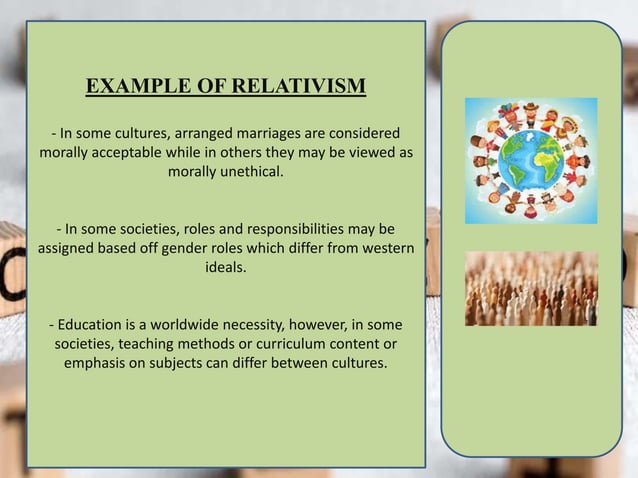 EXAMPLE OF RELATIVISM

- In some cultures, arranged marriages are considered morally acceptable while in others they may be viewed as morally unethical.

- In some societies, roles and responsibilities may be assigned based off gender roles which differ from western ideals.

- Education is a worldwide necessity, however, in some societies, teaching methods or curriculum content or emphasis on subjects can differ between cultures.